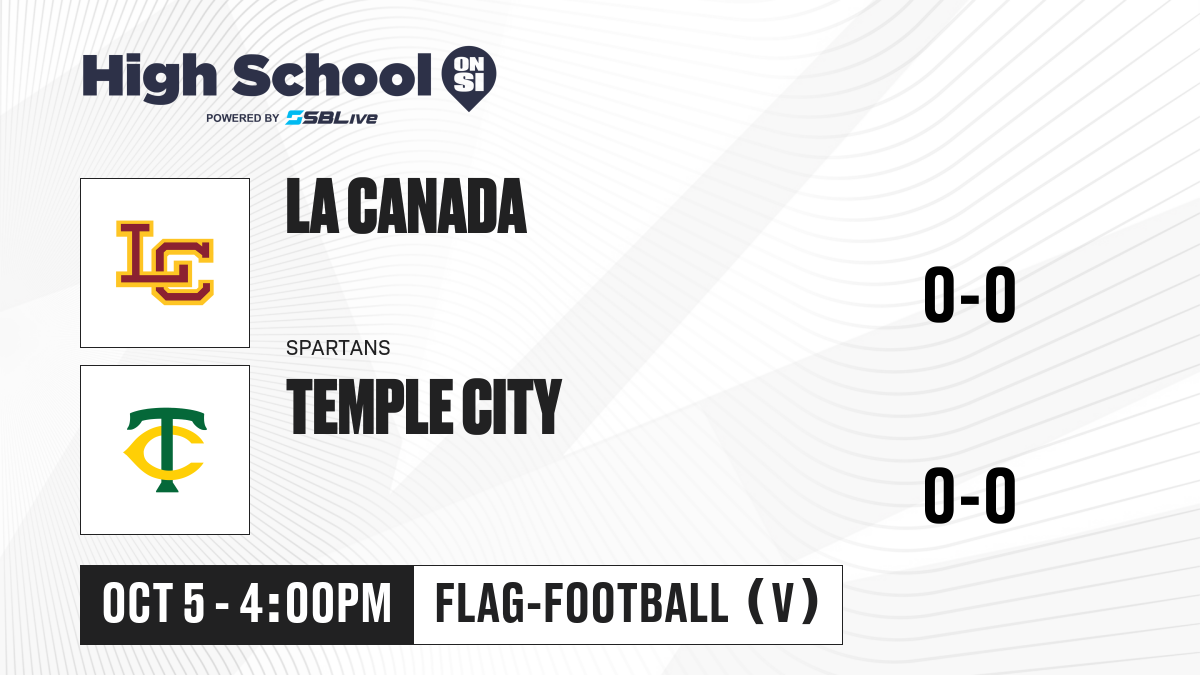 High School ON SI
POWERED BY SBLive

LC

LA CANADA

0-0

SPARTANS

TC

TEMPLE CITY

0-0

OCT 5 - 4:00PM

FLAG-FOOTBALL (V)